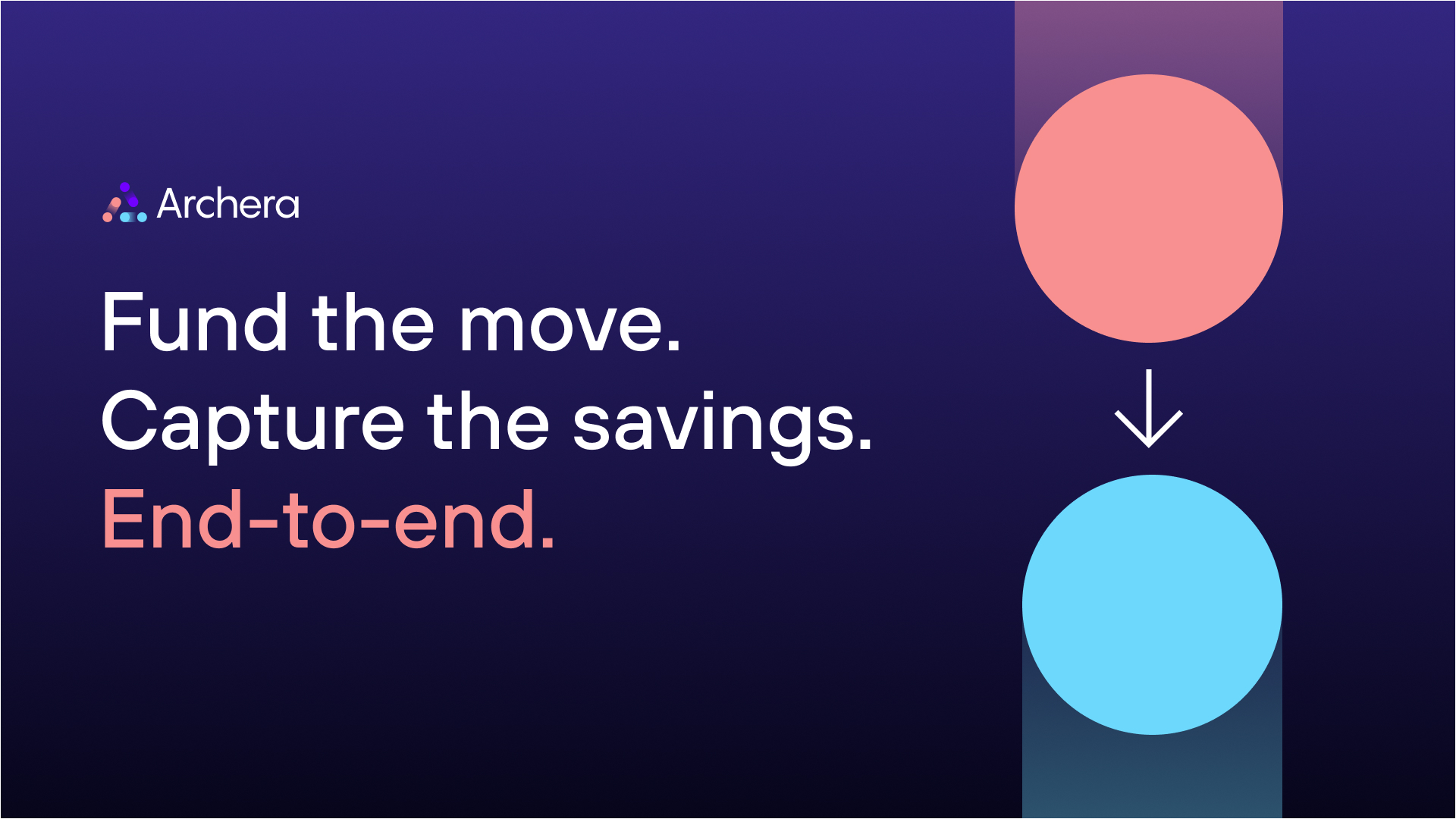 Archera

Fund the move.
Capture the savings.
End-to-end.